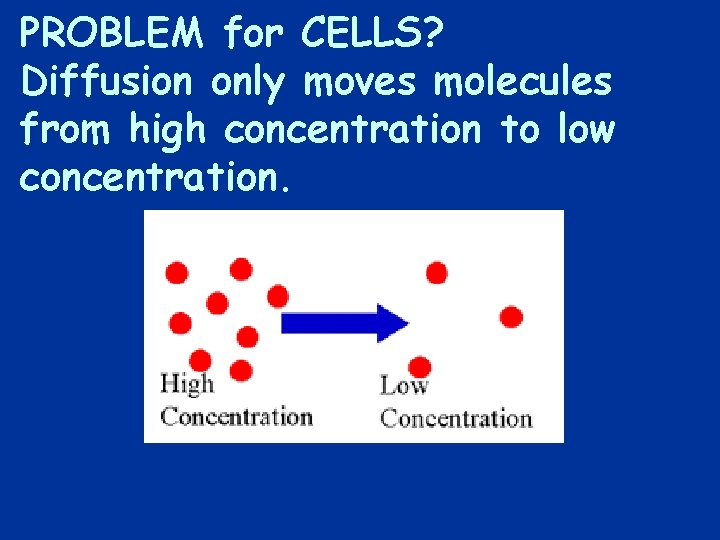 PROBLEM for CELLS?
Diffusion only moves molecules from high concentration to low concentration.

High Concentration

Low Concentration